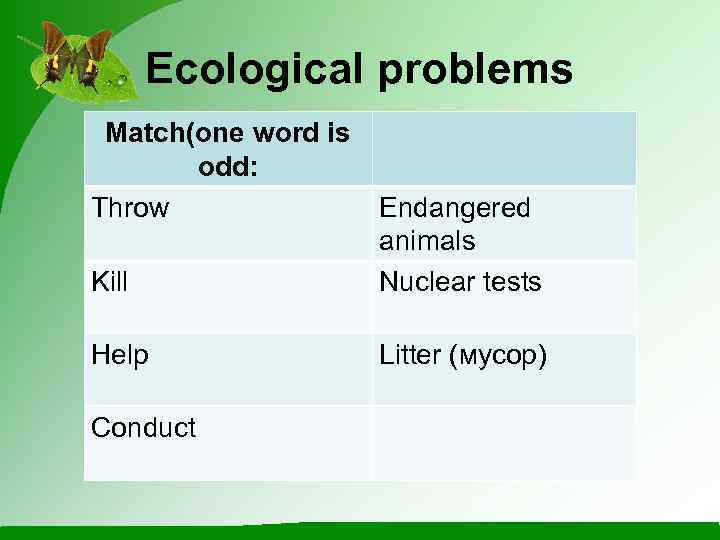 Ecological problems

| Match(one word is odd: | |
|---|---|
| Throw | Endangered animals |
| Kill | Nuclear tests |
| Help | Litter (мусор) |
| Conduct | |